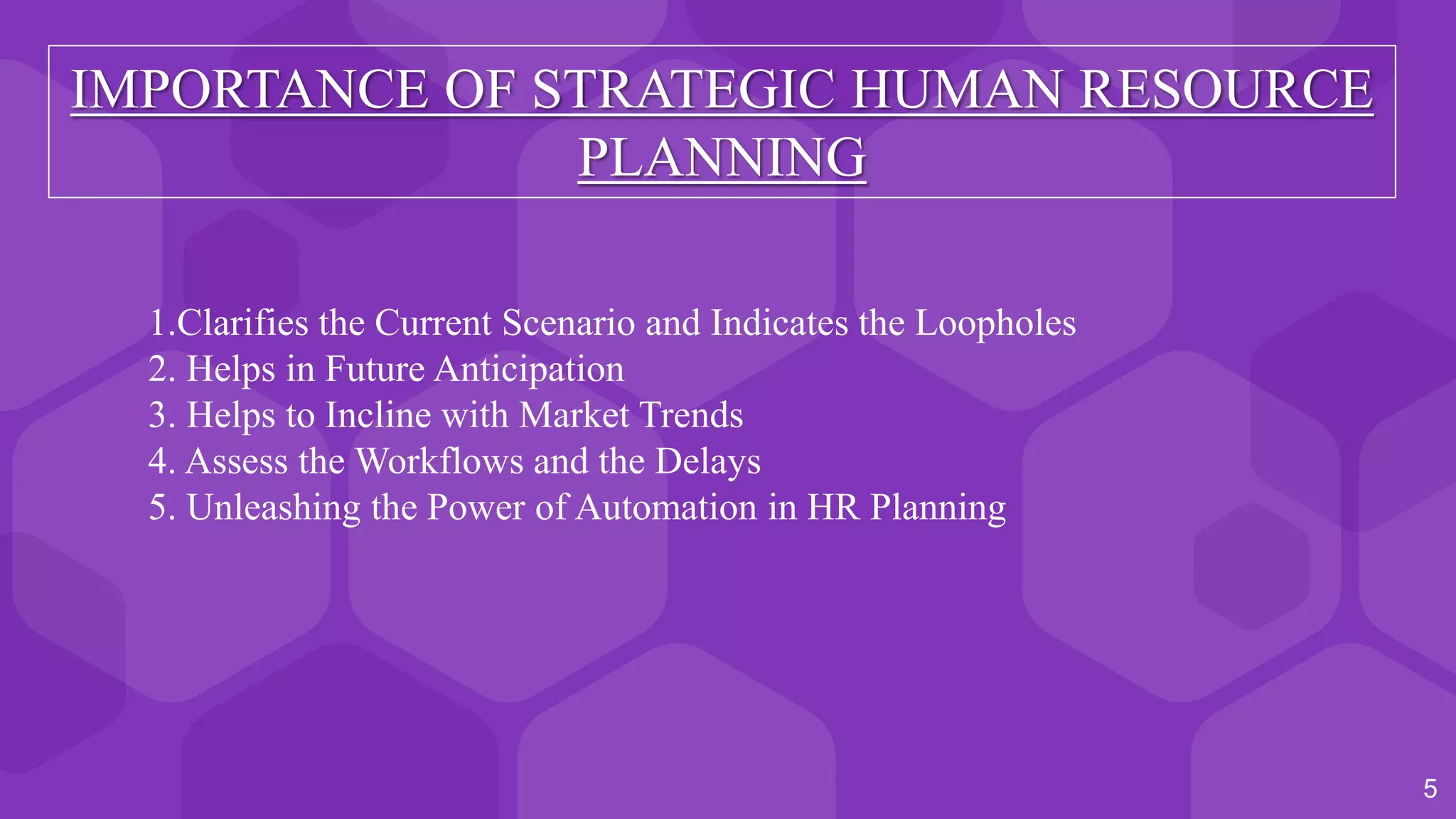 IMPORTANCE OF STRATEGIC HUMAN RESOURCE PLANNING

1.Clarifies the Current Scenario and Indicates the Loopholes
2. Helps in Future Anticipation
3. Helps to Incline with Market Trends
4. Assess the Workflows and the Delays
5. Unleashing the Power of Automation in HR Planning

5